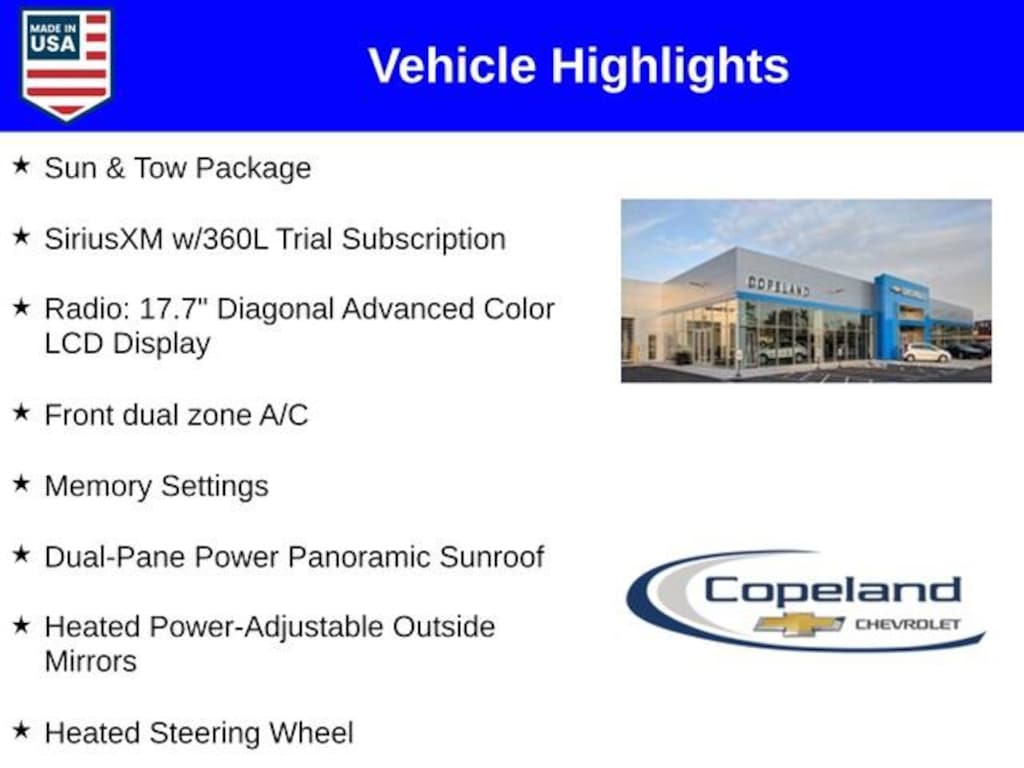 MADE IN USA

Vehicle Highlights

★ Sun & Tow Package

★ SiriusXM w/360L Trial Subscription

★ Radio: 17.7" Diagonal Advanced Color LCD Display

★ Front dual zone A/C

★ Memory Settings

★ Dual-Pane Power Panoramic Sunroof

★ Heated Power-Adjustable Outside Mirrors

★ Heated Steering Wheel

COPELAND

Copeland CHEVROLET